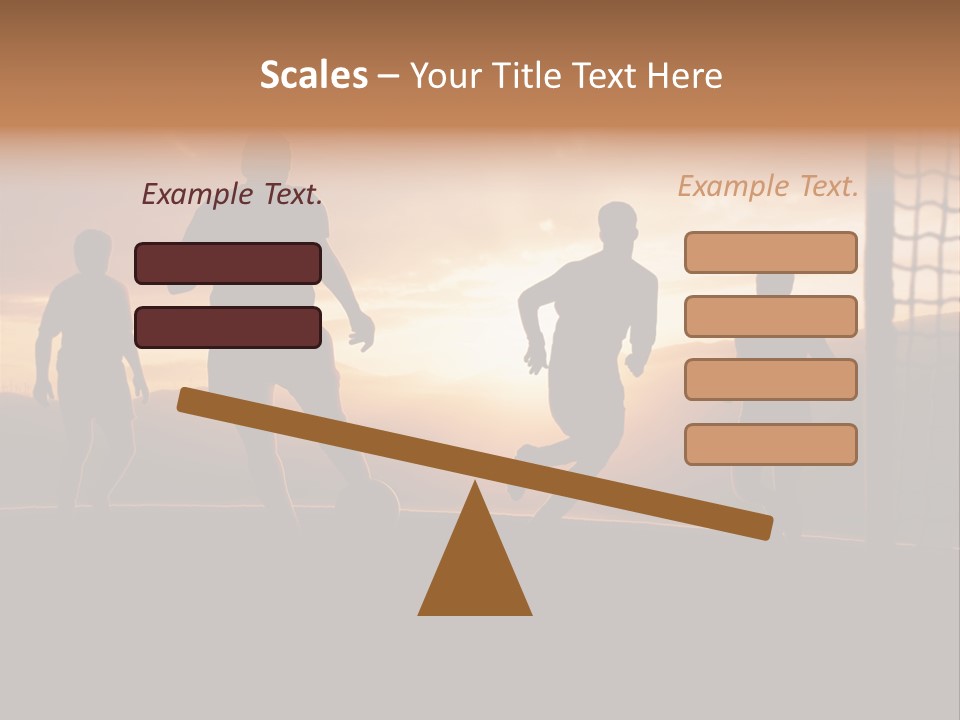 Scales – Your Title Text Here

Example Text.

Example Text.